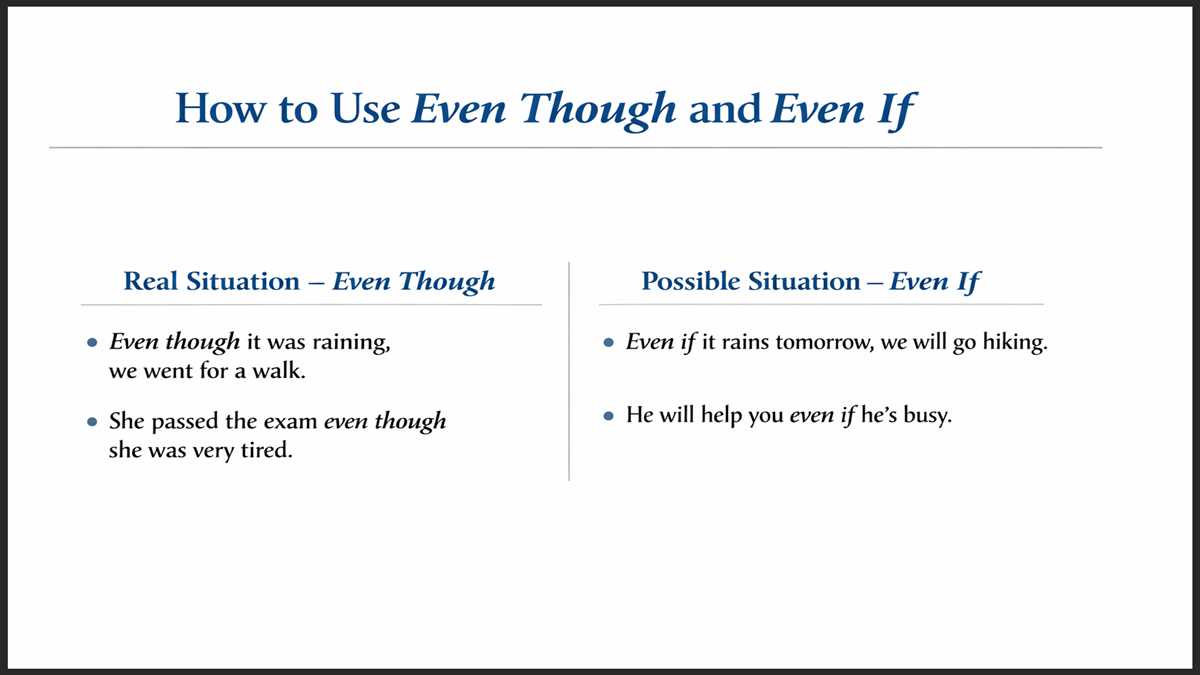 How to Use Even Though and Even If

Real Situation – Even Though

• Even though it was raining, we went for a walk.

• She passed the exam even though she was very tired.

Possible Situation – Even If

• Even if it rains tomorrow, we will go hiking.

• He will help you even if he's busy.